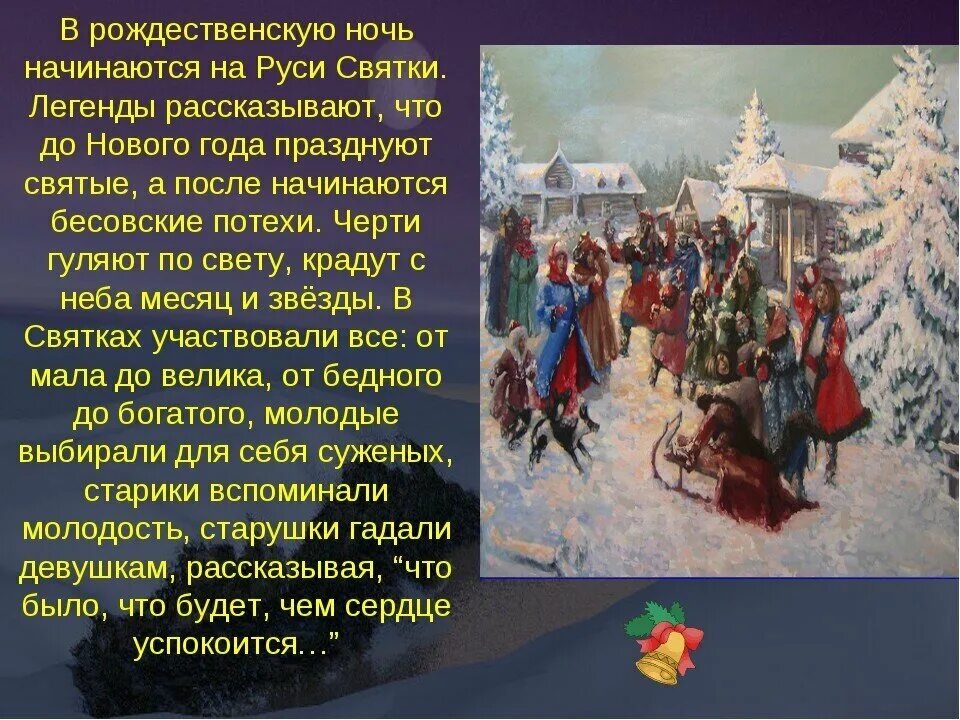 В рождественскую ночь начинаются на Руси Святки. Легенды рассказывают, что до Нового года празднуют святые, а после начинаются бесовские потехи. Черти гуляют по свету, крадут с неба месяц и звёзды. В Святках участвовали все: от мала до велика, от бедного до богатого, молодые выбирали для себя суженых, старики вспоминали молодость, старушки гадали девушкам, рассказывая, “что было, что будет, чем сердце успокоится…”